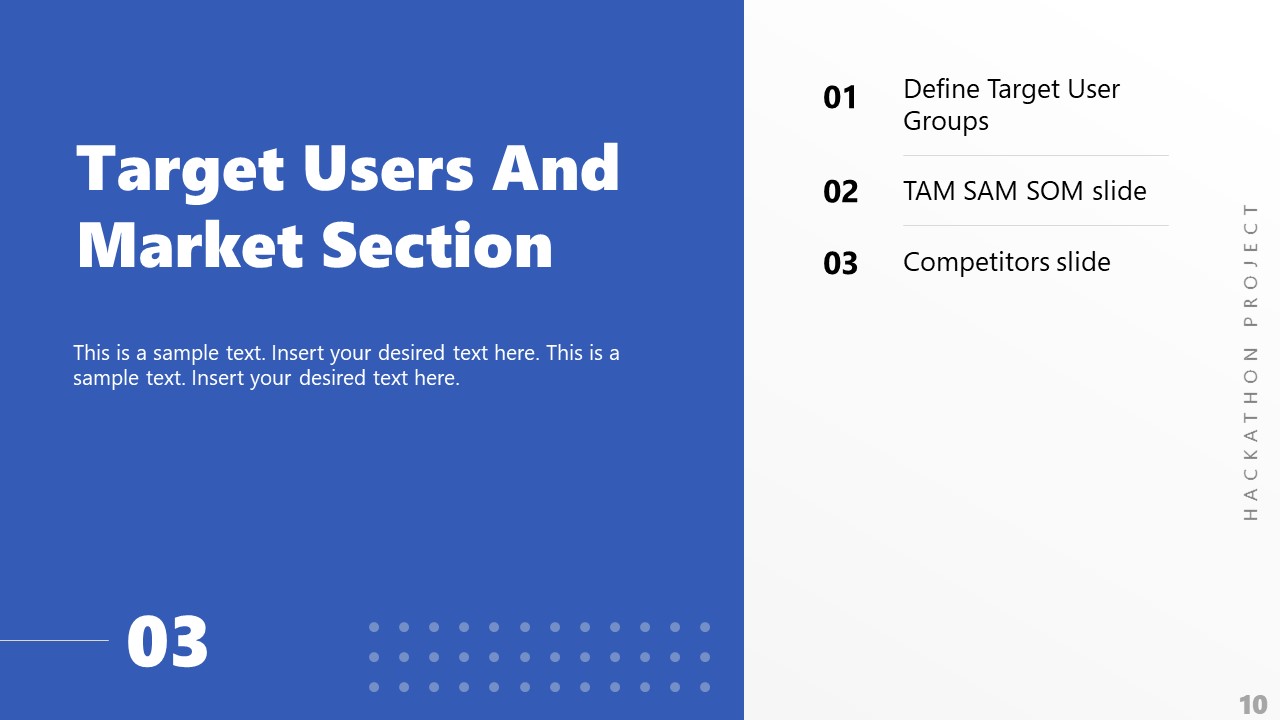 Target Users And Market Section

This is a sample text. Insert your desired text here. This is a sample text. Insert your desired text here.

03

01 Define Target User Groups

02 TAM SAM SOM slide

03 Competitors slide

HACKATHON PROJECT

10